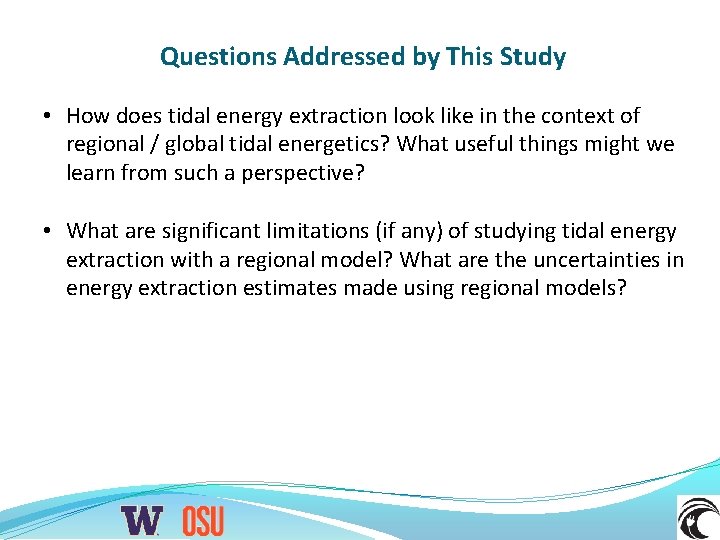 Questions Addressed by This Study

• How does tidal energy extraction look like in the context of regional / global tidal energetics? What useful things might we learn from such a perspective?

• What are significant limitations (if any) of studying tidal energy extraction with a regional model? What are the uncertainties in energy extraction estimates made using regional models?

W OSU